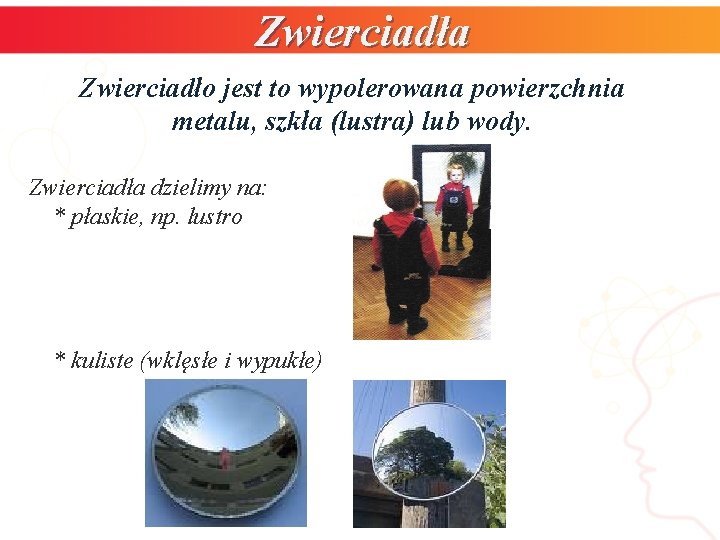 Zwierciadła

Zwierciadło jest to wypolerowana powierzchnia metalu, szkła (lustra) lub wody.

Zwierciadła dzielimy na:
* płaskie, np. lustro

* kuliste (wklęsłe i wypukłe)